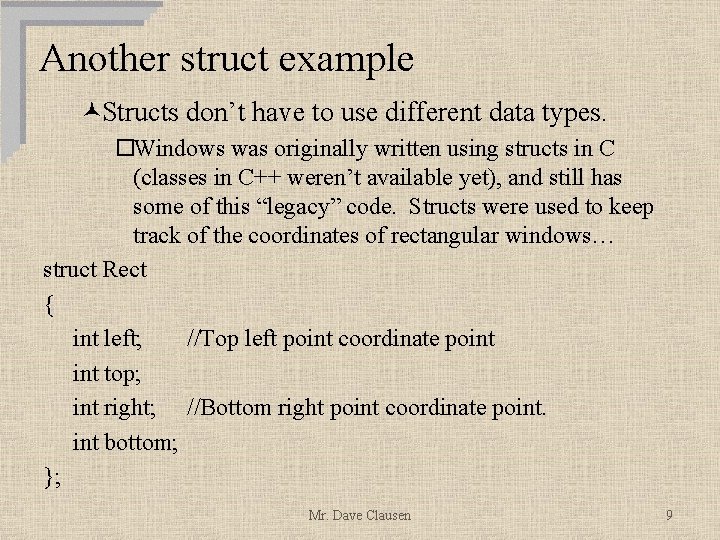 Another struct example

Structs don’t have to use different data types.

Windows was originally written using structs in C (classes in C++ weren’t available yet), and still has some of this “legacy” code. Structs were used to keep track of the coordinates of rectangular windows…

struct Rect
{
int left; //Top left point coordinate point
int top;
int right; //Bottom right point coordinate point.
int bottom;
};

Mr. Dave Clausen 9